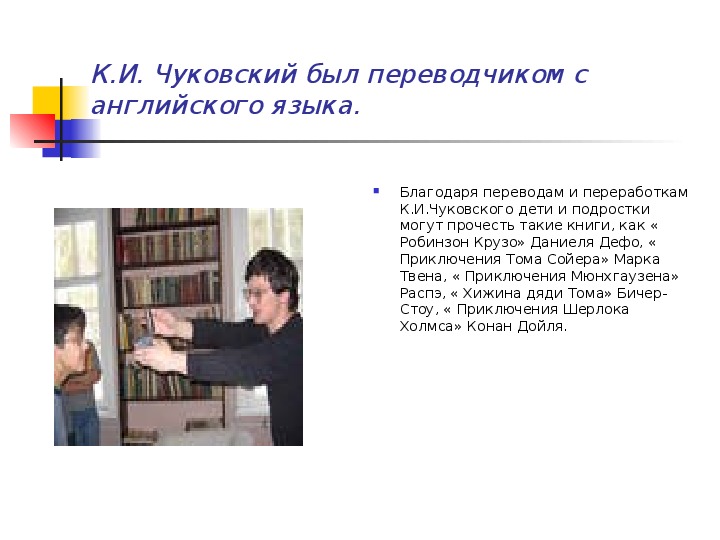 К.И. Чуковский был переводчиком с английского языка.

Благодаря переводам и переработкам К.И.Чуковского дети и подростки могут прочесть такие книги, как « Робинзон Крузо» Даниеля Дефо, « Приключения Тома Сойера» Марка Твена, « Приключения Мюнхгаузена» Распэ, « Хижина дяди Тома» Бичер-Стоу, « Приключения Шерлока Холмса» Конан Дойля.